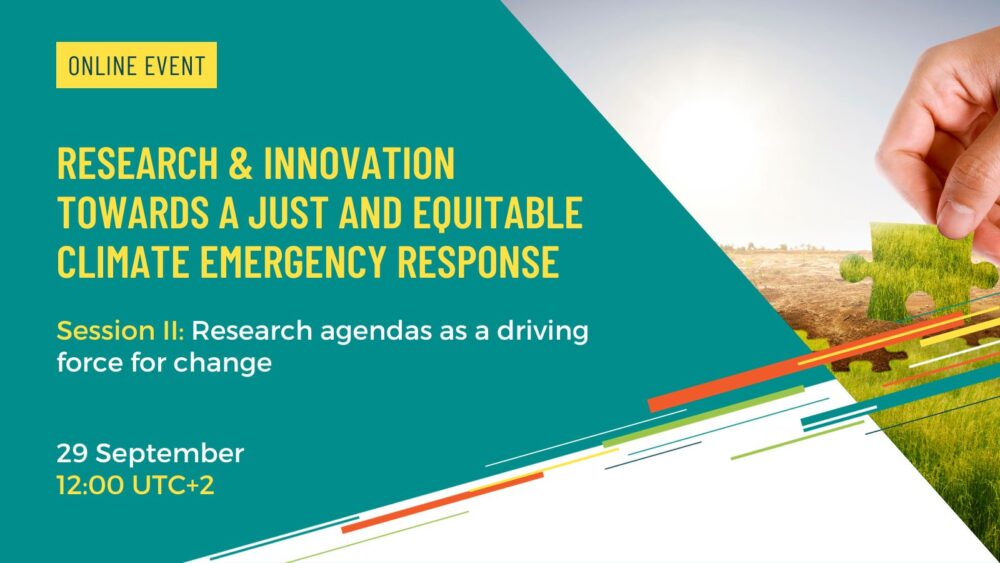 ONLINE EVENT

RESEARCH & INNOVATION TOWARDS A JUST AND EQUITABLE CLIMATE EMERGENCY RESPONSE

Session II: Research agendas as a driving force for change

29 September
12:00 UTC+2